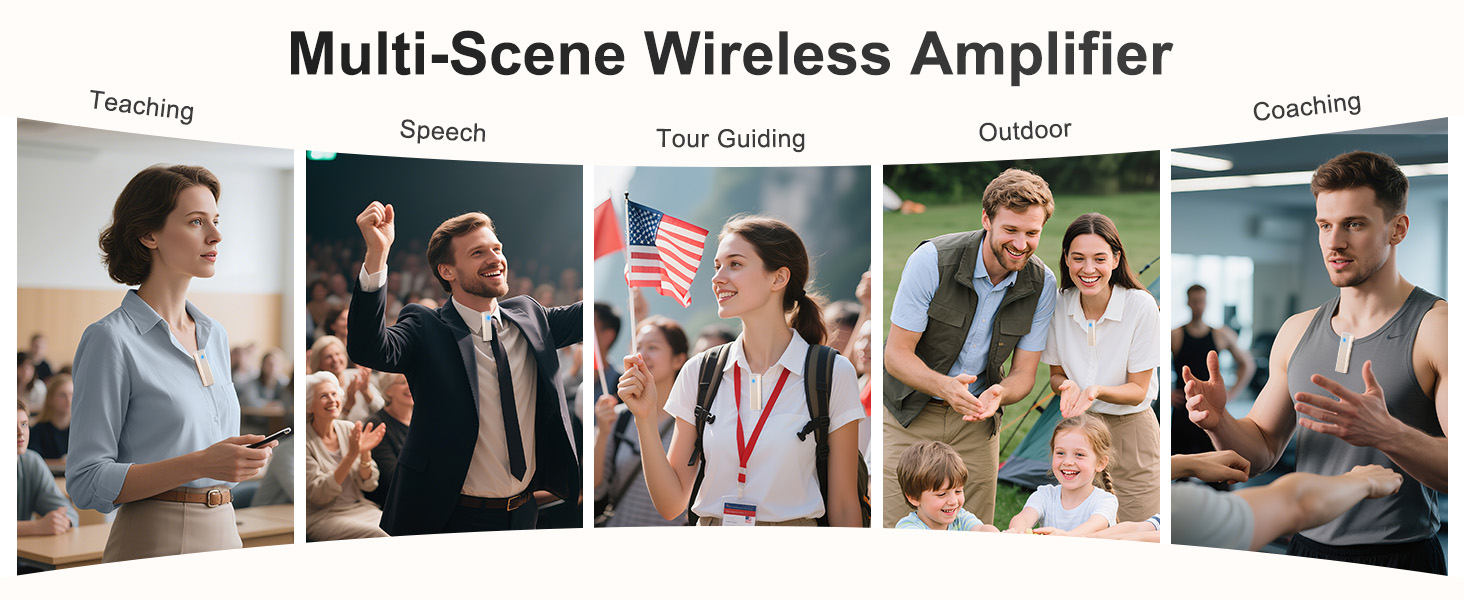 Multi-Scene Wireless Amplifier

Teaching

Speech

Tour Guiding

Outdoor

Coaching